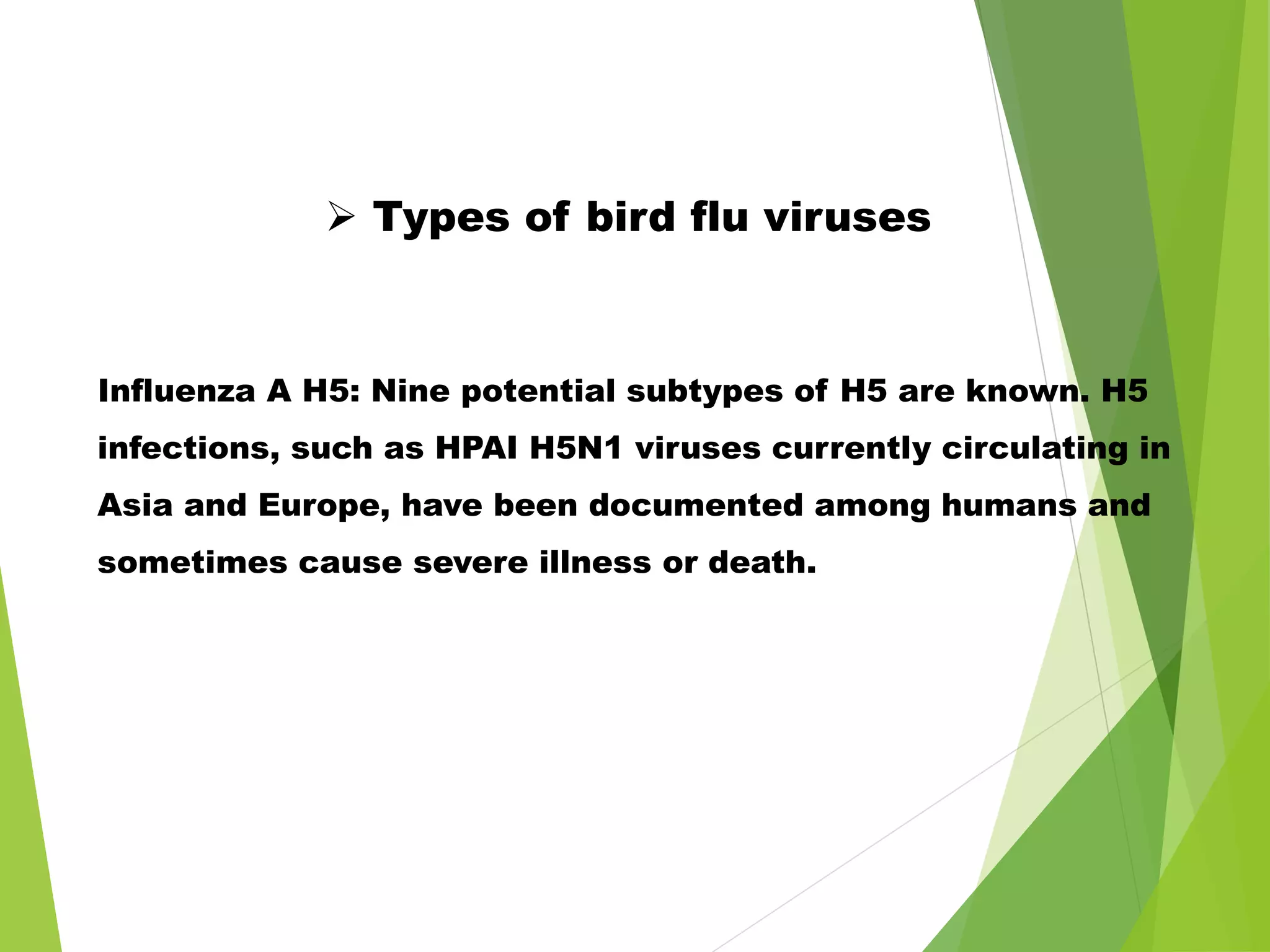 ➢ Types of bird flu viruses

Influenza A H5: Nine potential subtypes of H5 are known. H5 infections, such as HPAI H5N1 viruses currently circulating in Asia and Europe, have been documented among humans and sometimes cause severe illness or death.